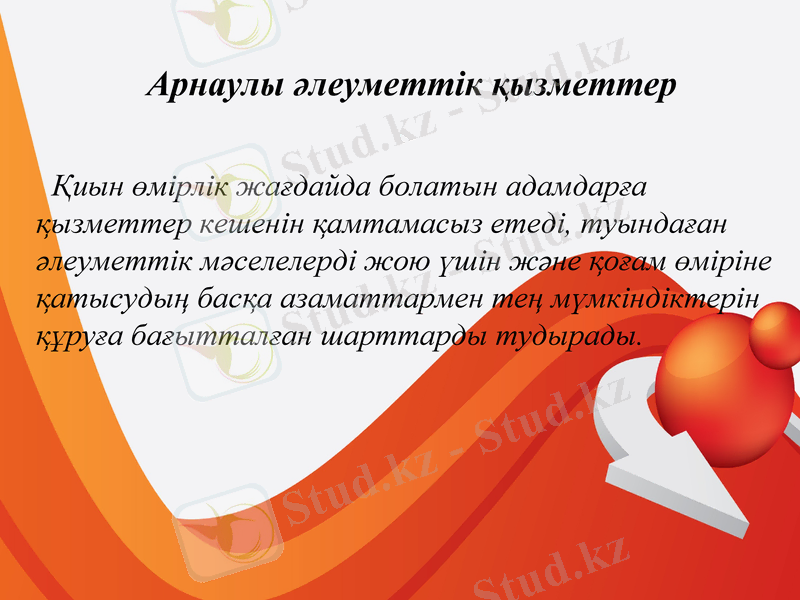 Арнаулы әлеуметтік қызметтер

Қиын өмірлік жағдайда болатын адамдарға қызметтер кешенін қамтамасыз етеді, туындаған әлеуметтік мәселелерді жою үшін және қоғам өміріне қатысудың басқа азаматтармен тең мүмкіндіктерін құруға бағытталған шарттарды тудырады.

Stud.kz - Stud.kz
Stud.kz - Stud.kz
Stud.kz - Stud.kz
Stud.kz - Stud.kz
Stud.kz